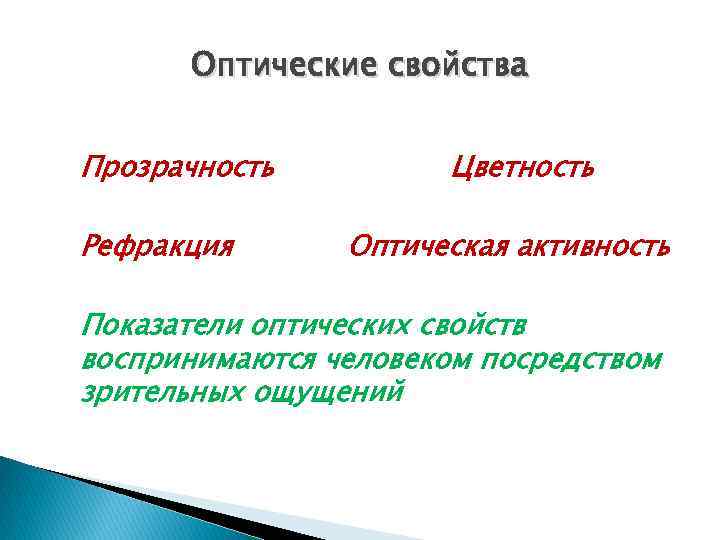 Оптические свойства

Прозрачность

Цветность

Рефракция

Оптическая активность

Показатели оптических свойств воспринимаются человеком посредством зрительных ощущений